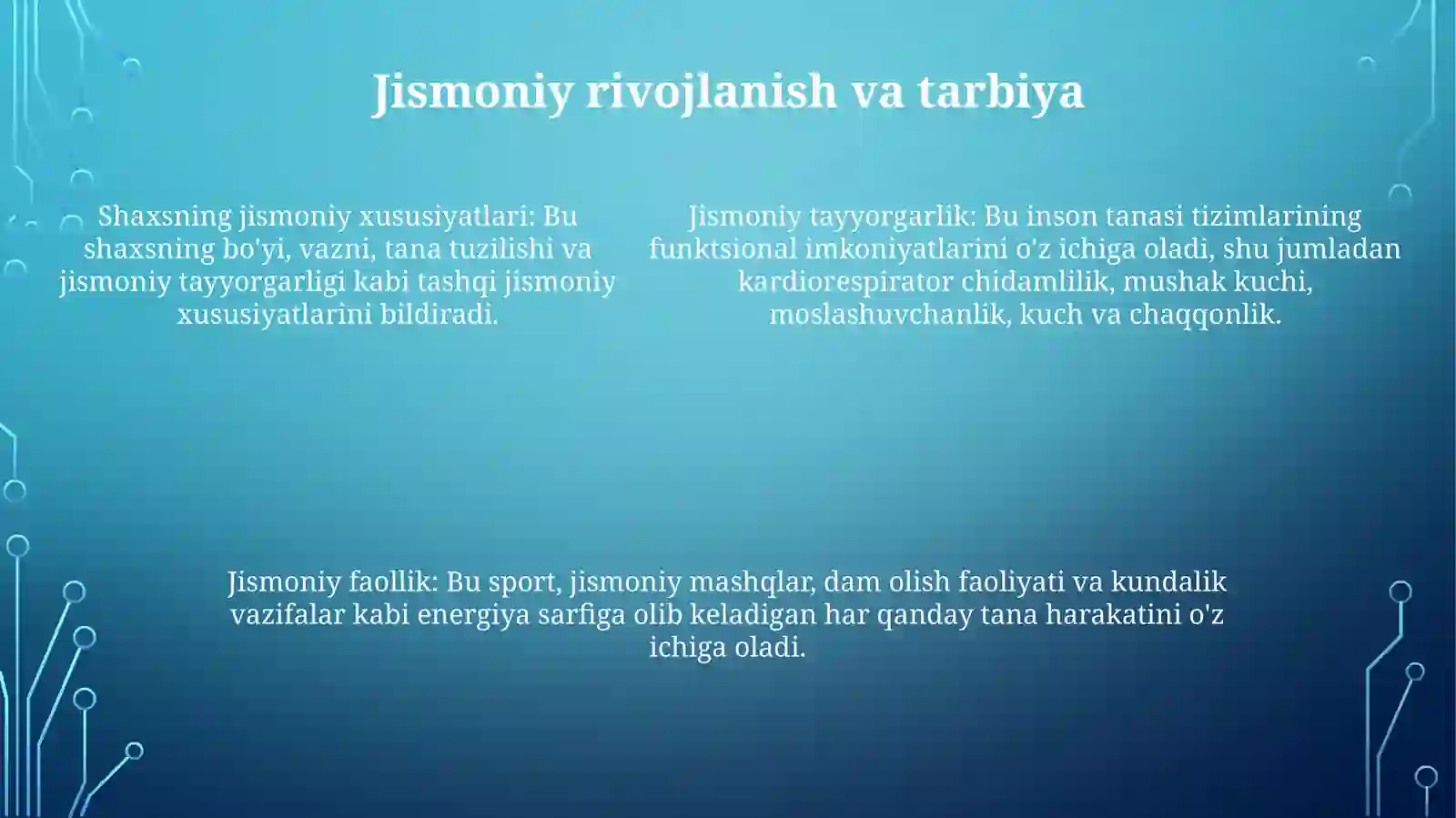 Jismoniy rivojlanish va tarbiya

Shaxsning jismoniy xususiyatlari: Bu shaxsning bo'yi, vazni, tana tuzilishi va jismoniy tayyorgarligi kabi tashqi jismoniy xususiyatlarini bildiradi.

Jismoniy tayyorgarlik: Bu inson tanasi tizimlarining funktsional imkoniyatlarini o'z ichiga oladi, shu jumladan kardiorespirator chidamlilik, mushak kuchi, moslashuvchanlik, kuch va chaqqonlik.

Jismoniy faollik: Bu sport, jismoniy mashqlar, dam olish faoliyati va kundalik vazifalar kabi energiya sarfiga olib keladigan har qanday tana harakatini o'z ichiga oladi.